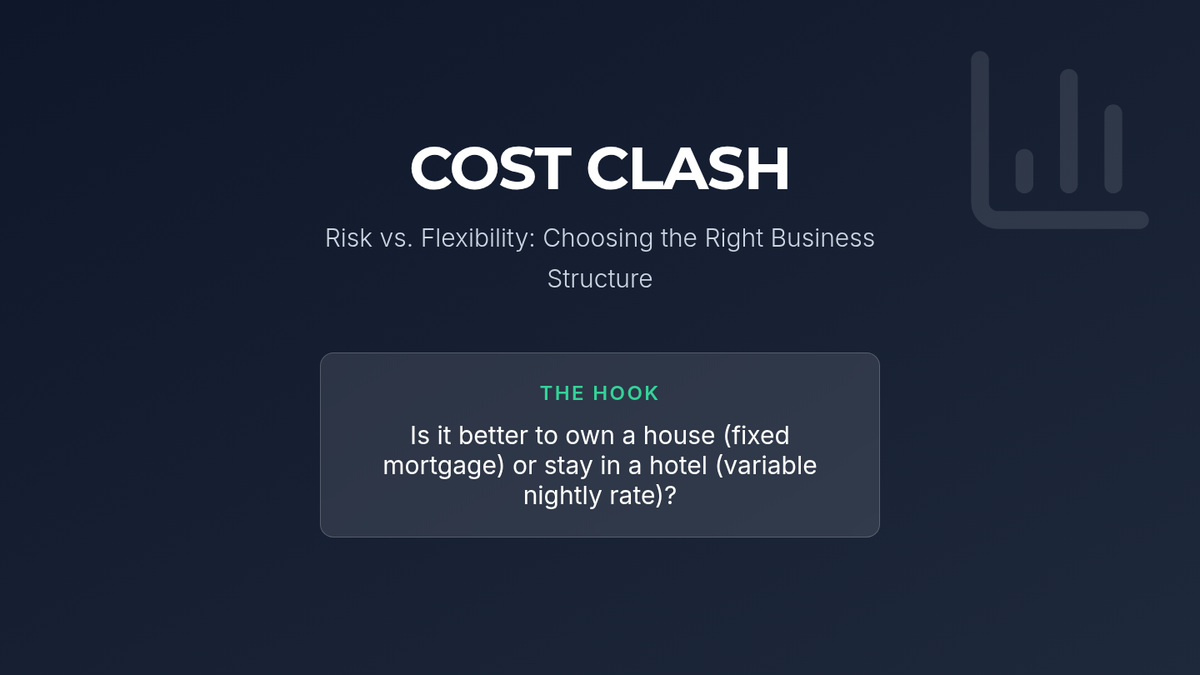 COST CLASH

Risk vs. Flexibility: Choosing the Right Business Structure

THE HOOK

Is it better to own a house (fixed mortgage) or stay in a hotel (variable nightly rate)?